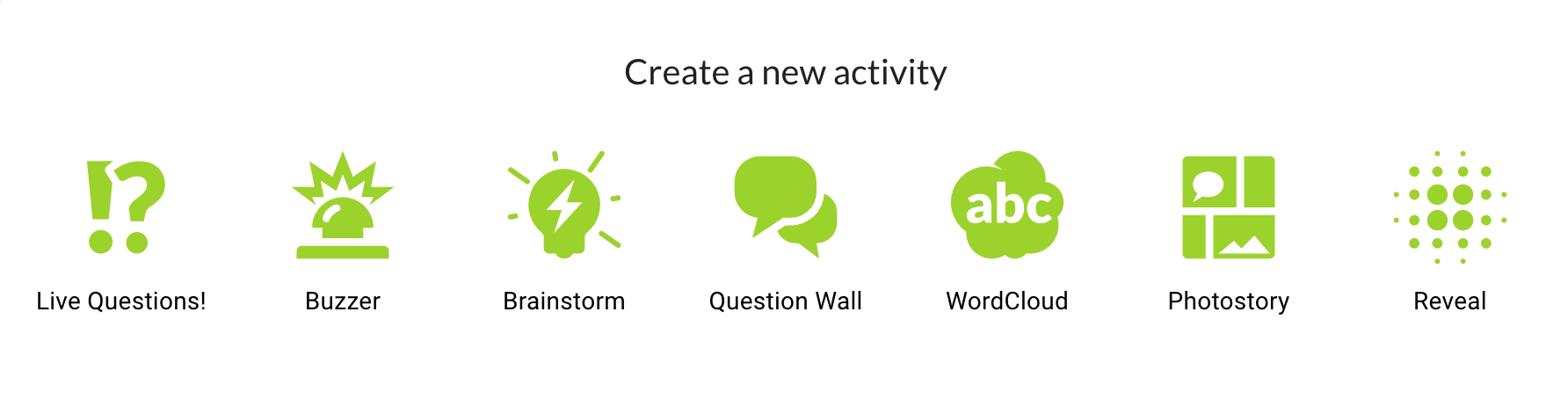 Create a new activity

!?
Live Questions!

Buzzer

Brainstorm

Question Wall

abc
WordCloud

Photostory

Reveal